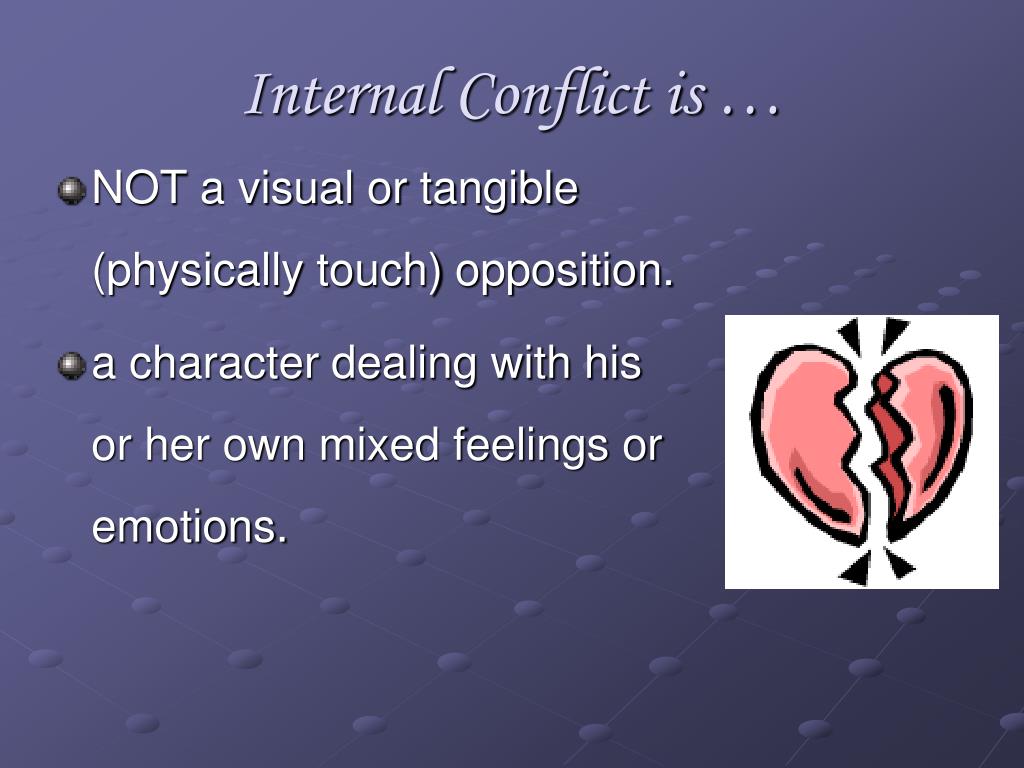 Internal Conflict is …

NOT a visual or tangible (physically touch) opposition.

a character dealing with his or her own mixed feelings or emotions.